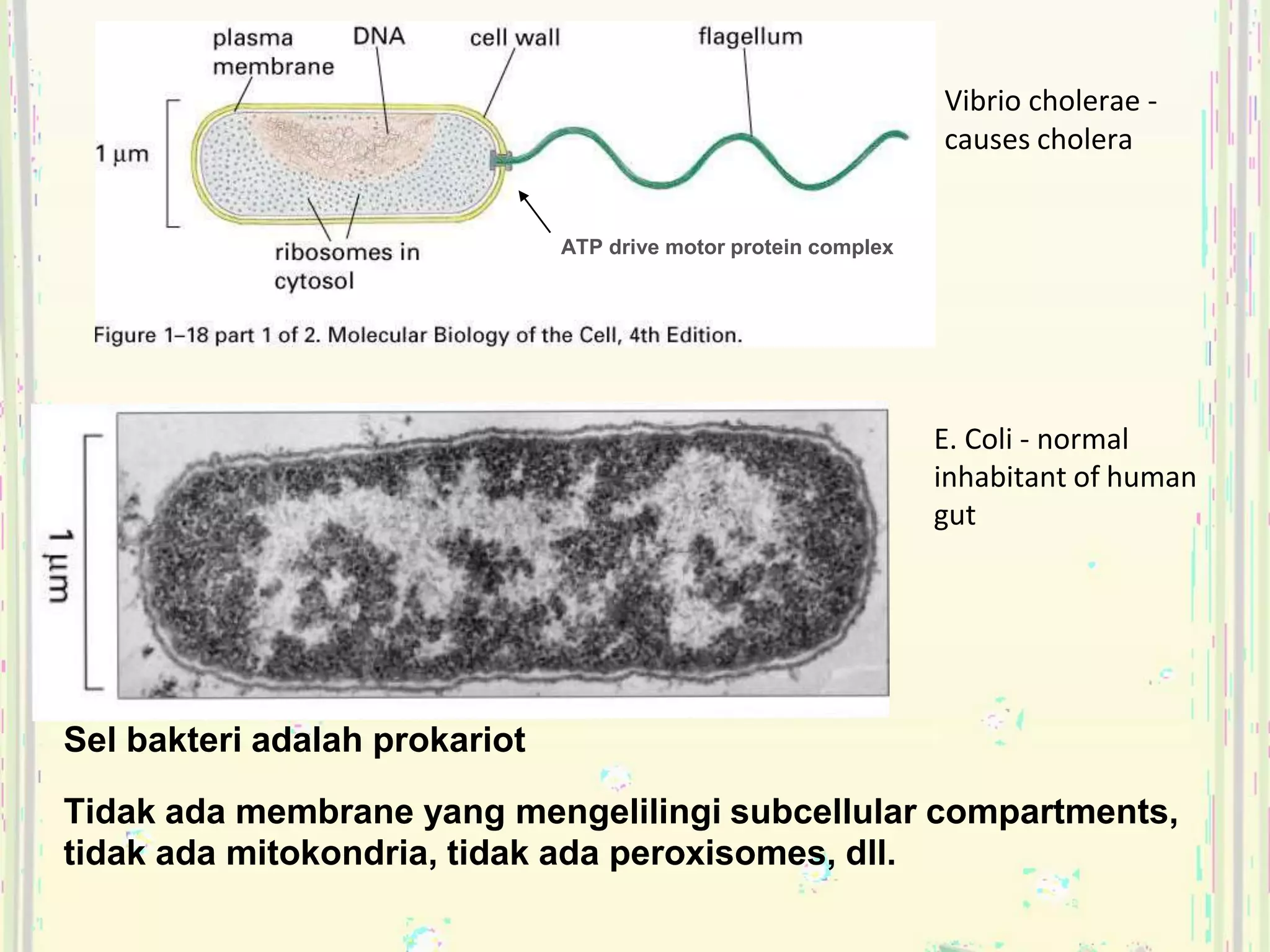 plasma membrane

DNA

cell wall

flagellum

1 µm

ribosomes in cytosol

ATP drive motor protein complex

Figure 1–18 part 1 of 2. Molecular Biology of the Cell, 4th Edition.

Vibrio cholerae - causes cholera

1 µm

E. Coli - normal inhabitant of human gut

Sel bakteri adalah prokariot

Tidak ada membrane yang mengelilingi subcellular compartments, tidak ada mitokondria, tidak ada peroxisomes, dll.